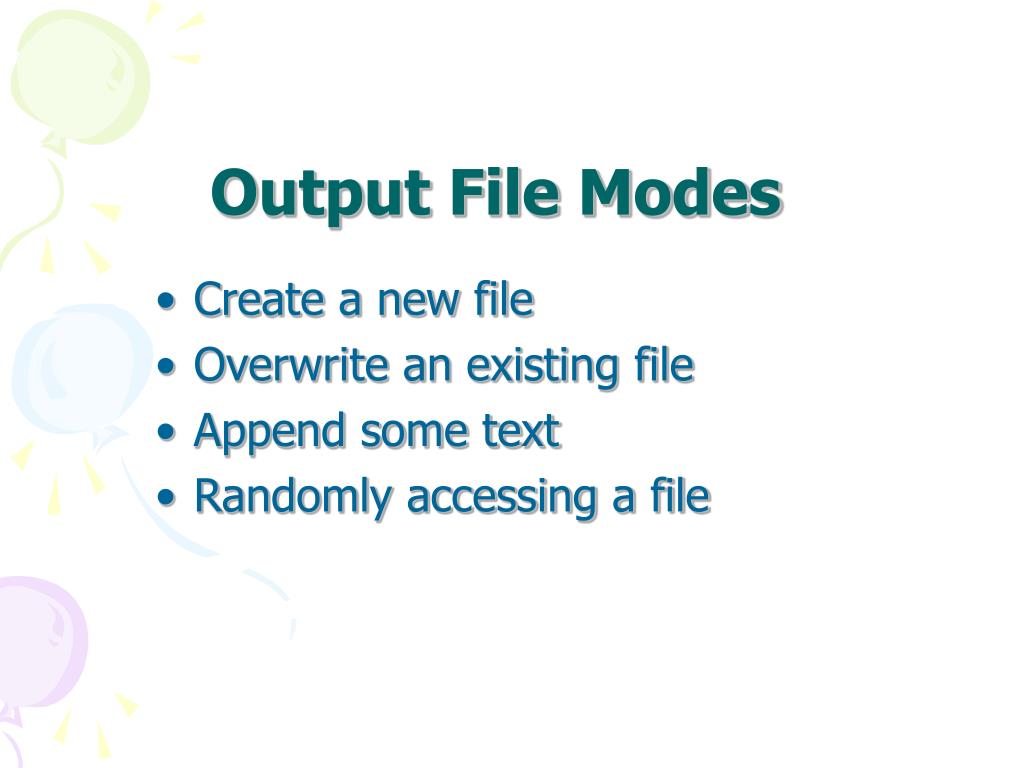 Output File Modes

• Create a new file
• Overwrite an existing file
• Append some text
• Randomly accessing a file